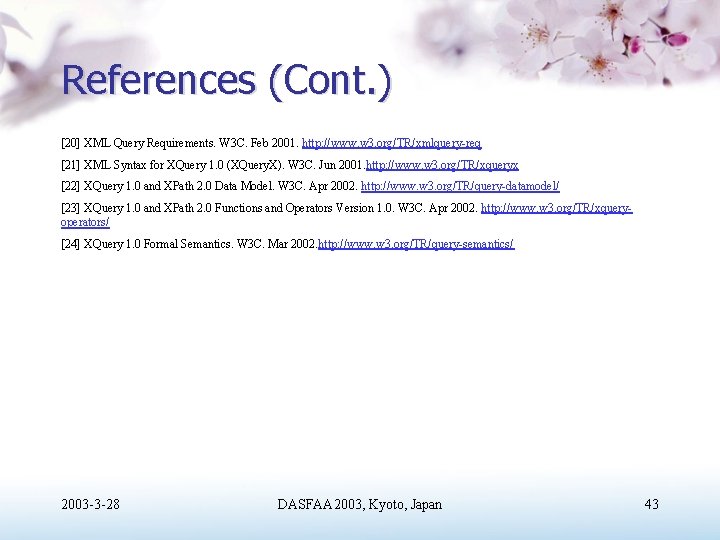 References (Cont.)

[20] XML Query Requirements. W3C. Feb 2001. http://www.w3.org/TR/xmlquery-req

[21] XML Syntax for XQuery 1.0 (XQueryX). W3C. Jun 2001.http://www.w3.org/TR/xqueryx

[22] XQuery 1.0 and XPath 2.0 Data Model. W3C. Apr 2002. http://www.w3.org/TR/query-datamodel/

[23] XQuery 1.0 and XPath 2.0 Functions and Operators Version 1.0. W3C. Apr 2002. http://www.w3.org/TR/xquery-operators/

[24] XQuery 1.0 Formal Semantics. W3C. Mar 2002.http://www.w3.org/TR/query-semantics/

2003-3-28

DASFAA 2003, Kyoto, Japan

43